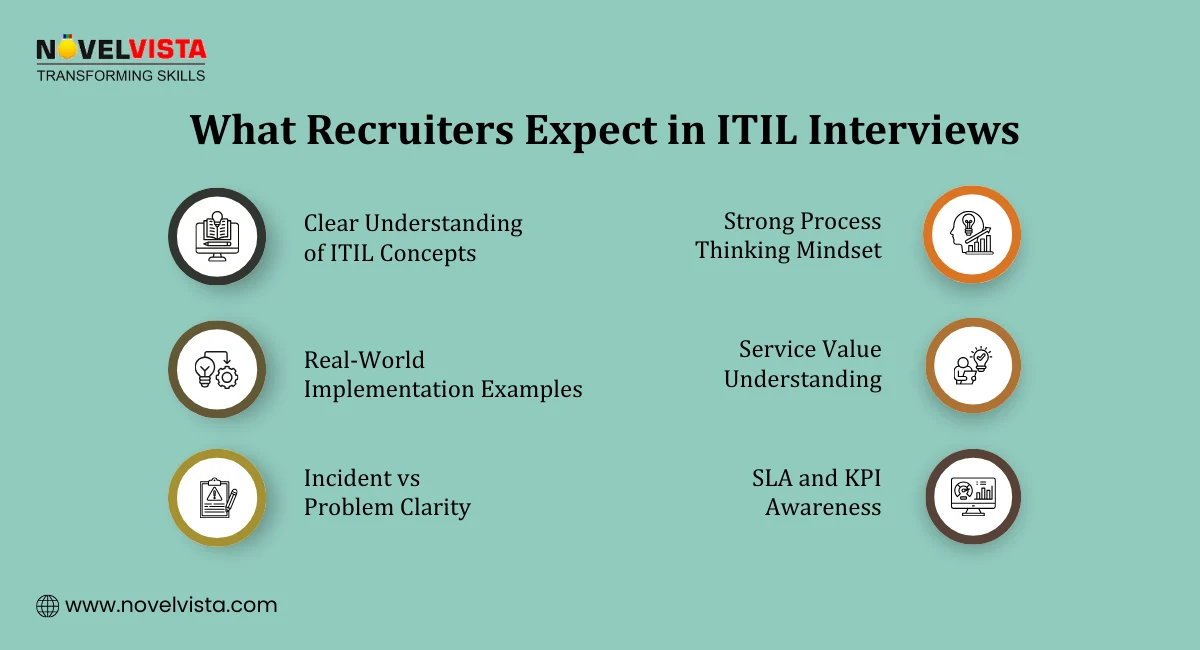 NOVELVISTA
TRANSFORMING SKILLS

What Recruiters Expect in ITIL Interviews

Clear Understanding of ITIL Concepts

Real-World Implementation Examples

Incident vs Problem Clarity

Strong Process Thinking Mindset

Service Value Understanding

SLA and KPI Awareness

www.novelvista.com